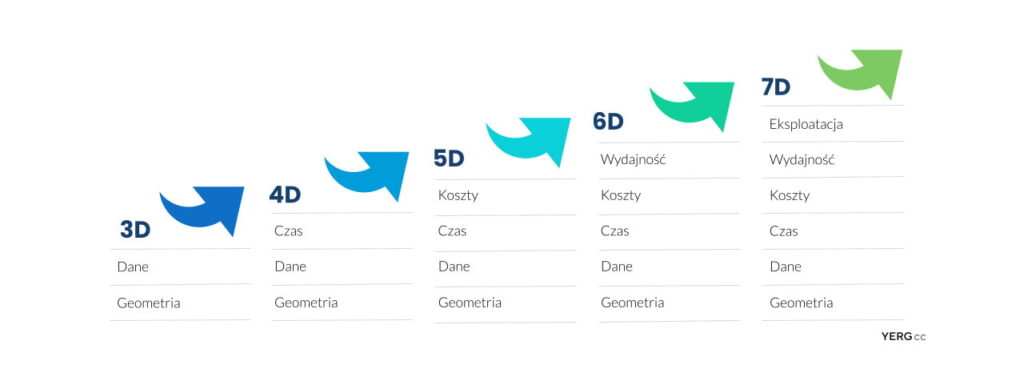 3D

Dane

Geometria

4D

Czas

Dane

Geometria

5D

Koszty

Czas

Dane

Geometria

6D

Wydajność

Koszty

Czas

Dane

Geometria

7D

Eksploatacja

Wydajność

Koszty

Czas

Dane

Geometria

YERG cc